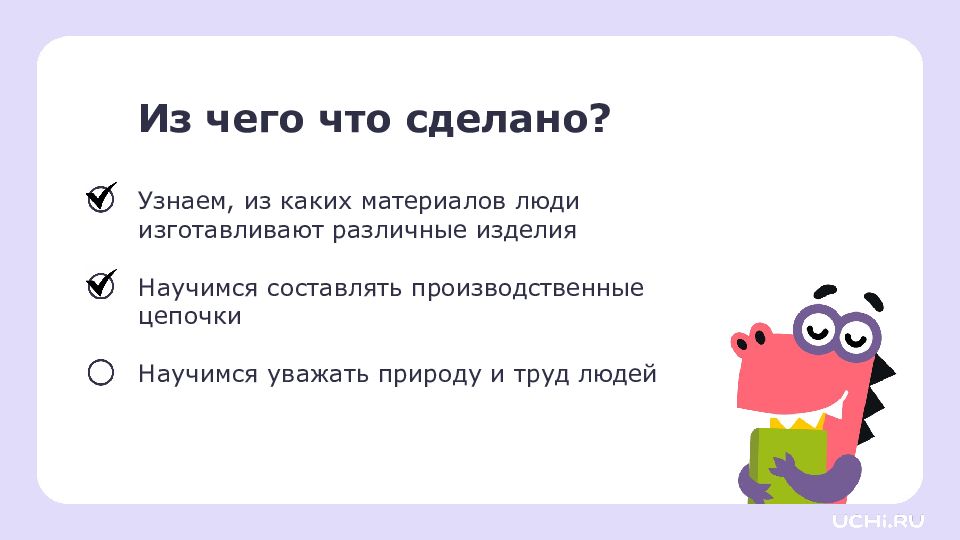 Из чего что сделано?

Узнаем, из каких материалов люди изготавливают различные изделия

Научимся составлять производственные цепочки

Научимся уважать природу и труд людей

UCHi.RU